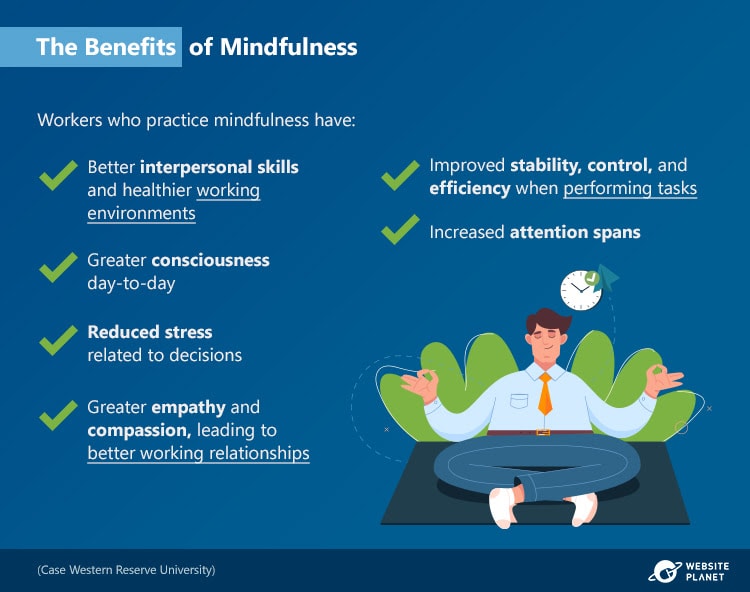 The Benefits of Mindfulness

Workers who practice mindfulness have:

Better interpersonal skills and healthier working environments

Greater consciousness day-to-day

Reduced stress related to decisions

Greater empathy and compassion, leading to better working relationships

Improved stability, control, and efficiency when performing tasks

Increased attention spans

(Case Western Reserve University)

WEBSITE PLANET